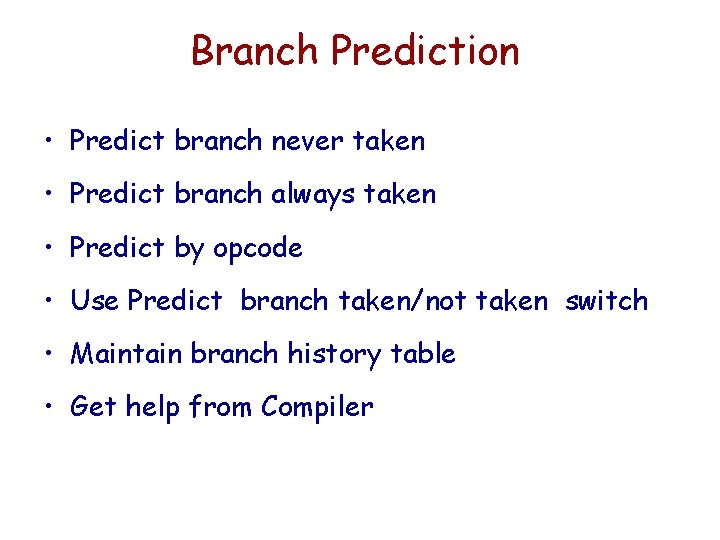 Branch Prediction

• Predict branch never taken
• Predict branch always taken
• Predict by opcode
• Use Predict branch taken/not taken switch
• Maintain branch history table
• Get help from Compiler